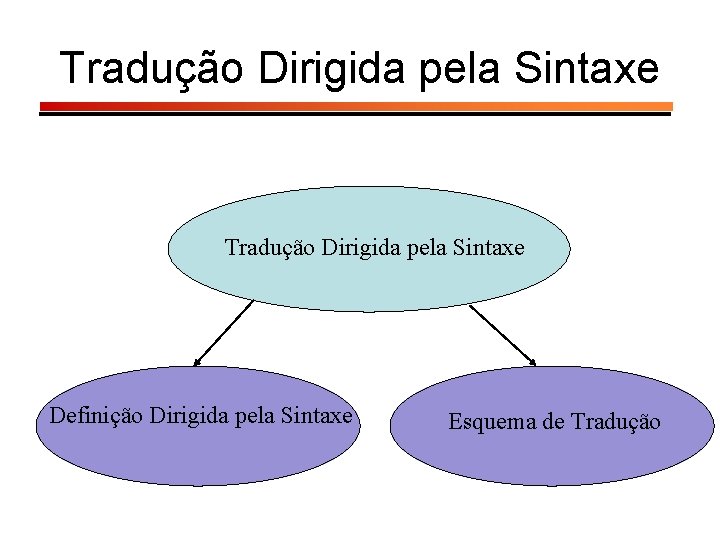 Tradução Dirigida pela Sintaxe

Tradução Dirigida pela Sintaxe

Definição Dirigida pela Sintaxe

Esquema de Tradução